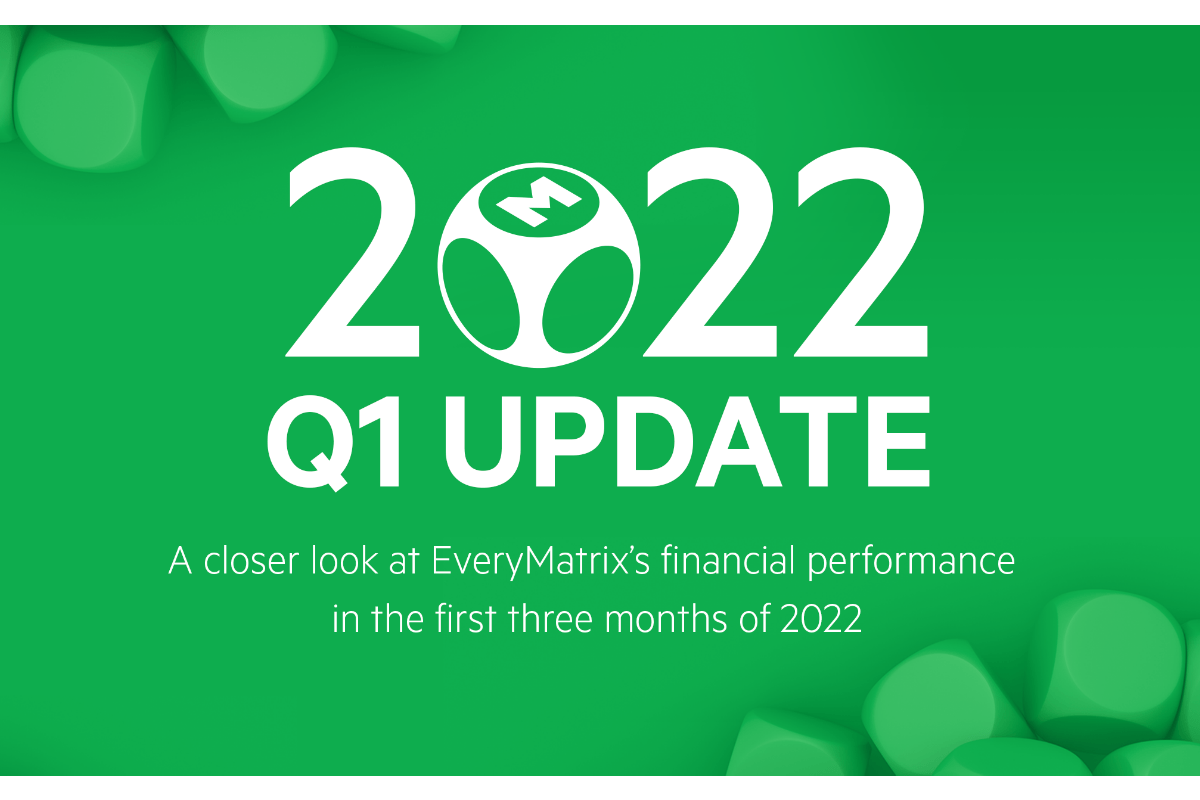 2022

Q1 UPDATE

A closer look at EveryMatrix's financial performance in the first three months of 2022